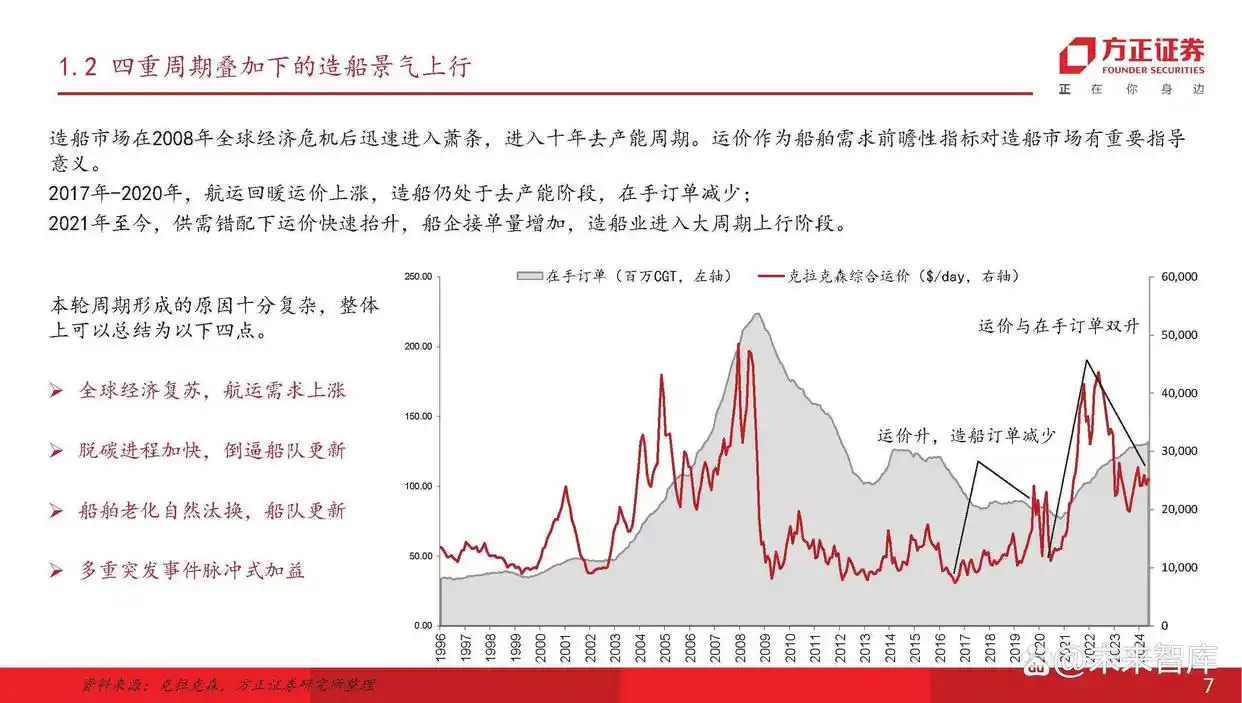 1.2 四重周期叠加下的造船景气上行

方正证券
FOUNDER SECURITIES
正 在 你 身 边

造船市场在2008年全球经济危机后迅速进入萧条，进入十年去产能周期。运价作为船舶需求前瞻性指标对造船市场有重要指导意义。
2017年-2020年，航运回暖运价上涨，造船仍处于去产能阶段，在手订单减少；
2021年至今，供需错配下运价快速抬升，船企接单量增加，造船业进入大周期上行阶段。

本轮周期形成的原因十分复杂，整体上可以总结为以下四点。

➢ 全球经济复苏，航运需求上涨

➢ 脱碳进程加快，倒逼船队更新

➢ 船舶老化自然汰换，船队更新

➢ 多重突发事件脉冲式加益

在手订单（百万CGT，左轴） 克拉克森综合运价（$/day，右轴）

250.00
200.00
150.00
100.00
50.00
0.00

60,000
50,000
40,000
30,000
20,000
10,000
0

运价与在手订单双升

运价升，造船订单减少

1996 1997 1998 1999 2000 2001 2002 2003 2004 2005 2006 2007 2008 2009 2010 2011 2012 2013 2014 2015 2016 2017 2018 2019 2020 2021 2022 2023 2024

资料来源：克拉克森，方正证券研究所整理

@未来智库

7